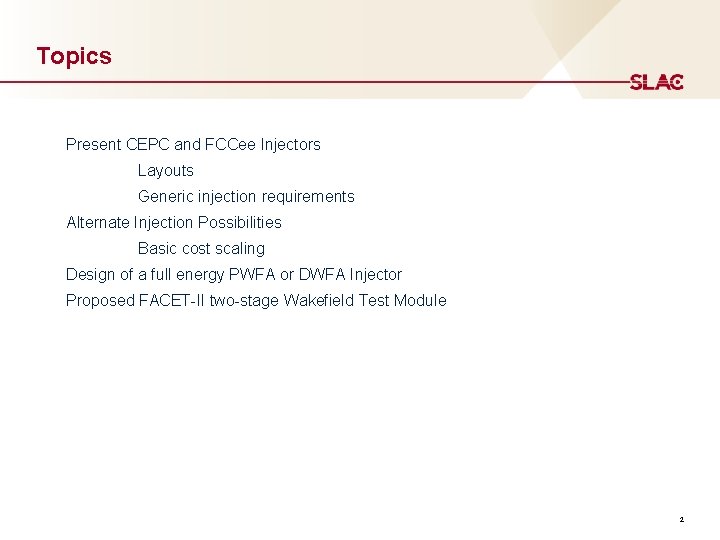 Topics

SLAC

Present CEPC and FCCee Injectors

Layouts

Generic injection requirements

Alternate Injection Possibilities

Basic cost scaling

Design of a full energy PWFA or DWFA Injector

Proposed FACET-II two-stage Wakefield Test Module

2